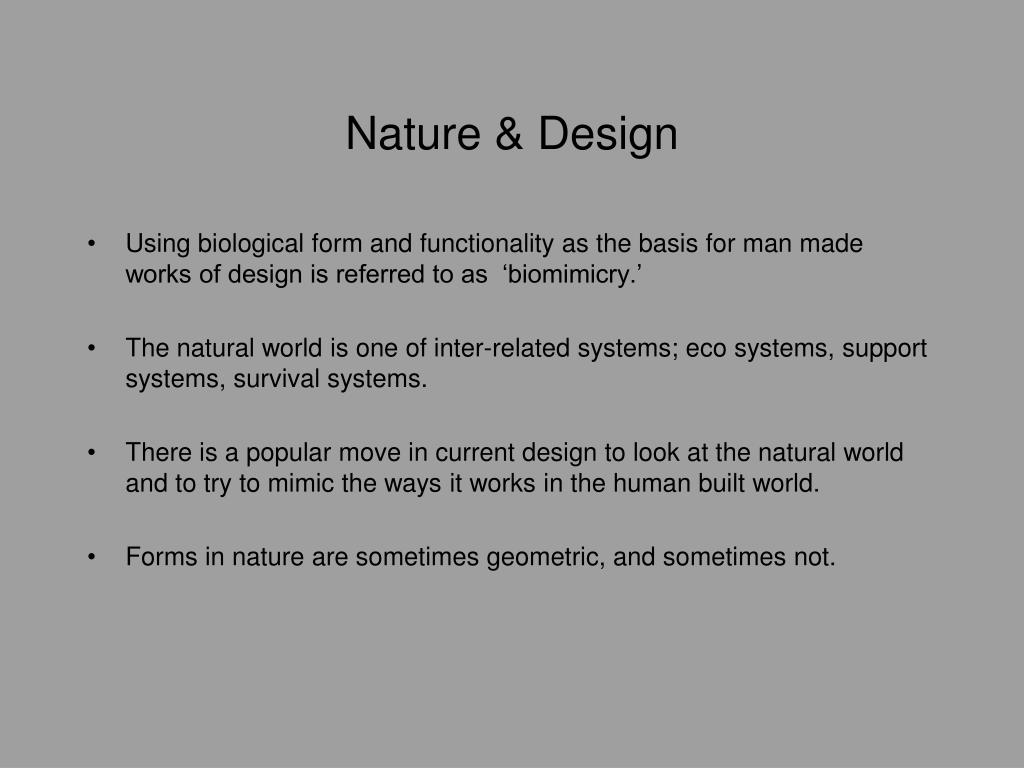 Nature & Design

• Using biological form and functionality as the basis for man made works of design is referred to as ‘biomimicry.’

• The natural world is one of inter-related systems; eco systems, support systems, survival systems.

• There is a popular move in current design to look at the natural world and to try to mimic the ways it works in the human built world.

• Forms in nature are sometimes geometric, and sometimes not.